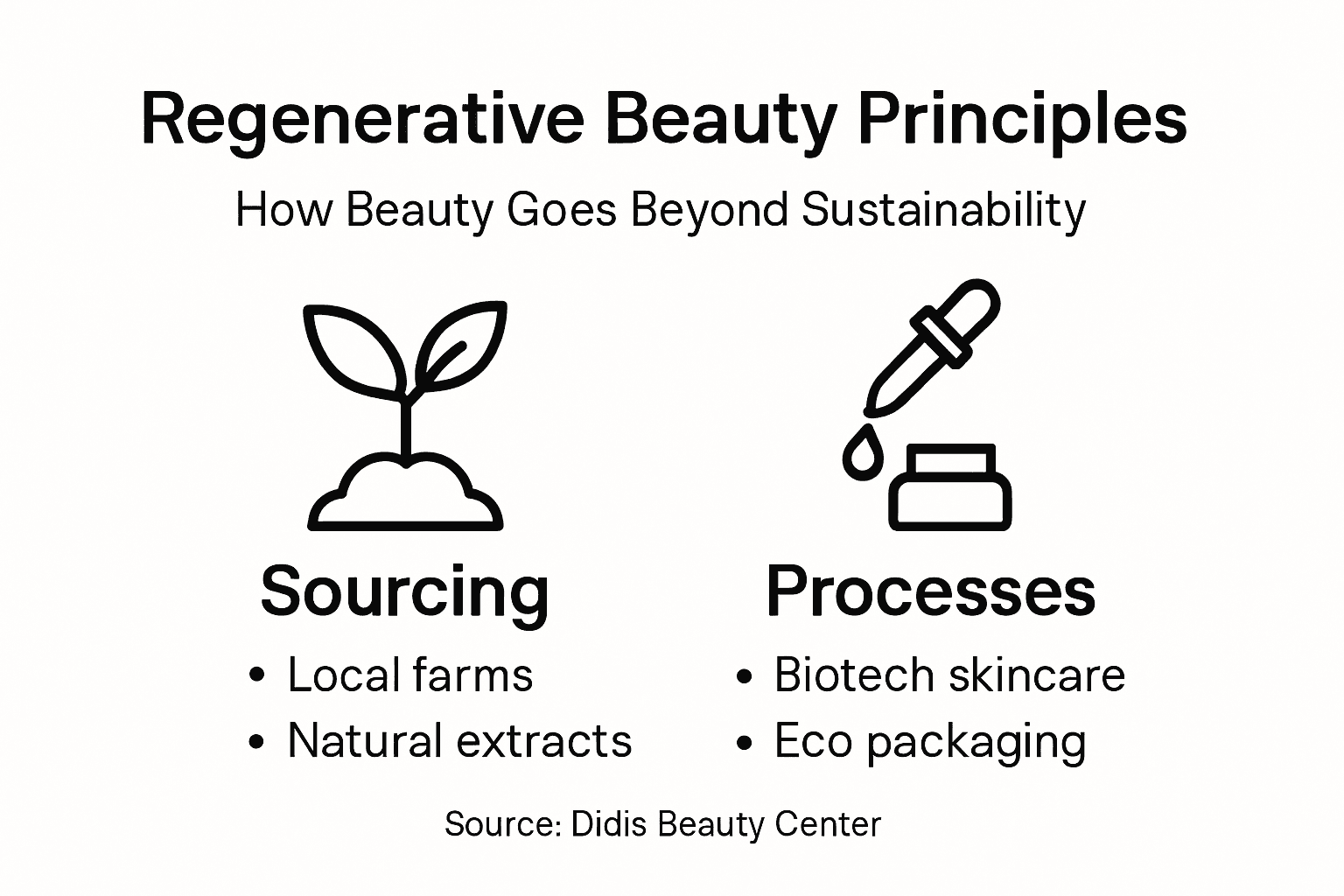 Regenerative Beauty Principles

How Beauty Goes Beyond Sustainability

Sourcing
• Local farms
• Natural extracts

Processes
• Biotech skincare
• Eco packaging

Source: Didis Beauty Center